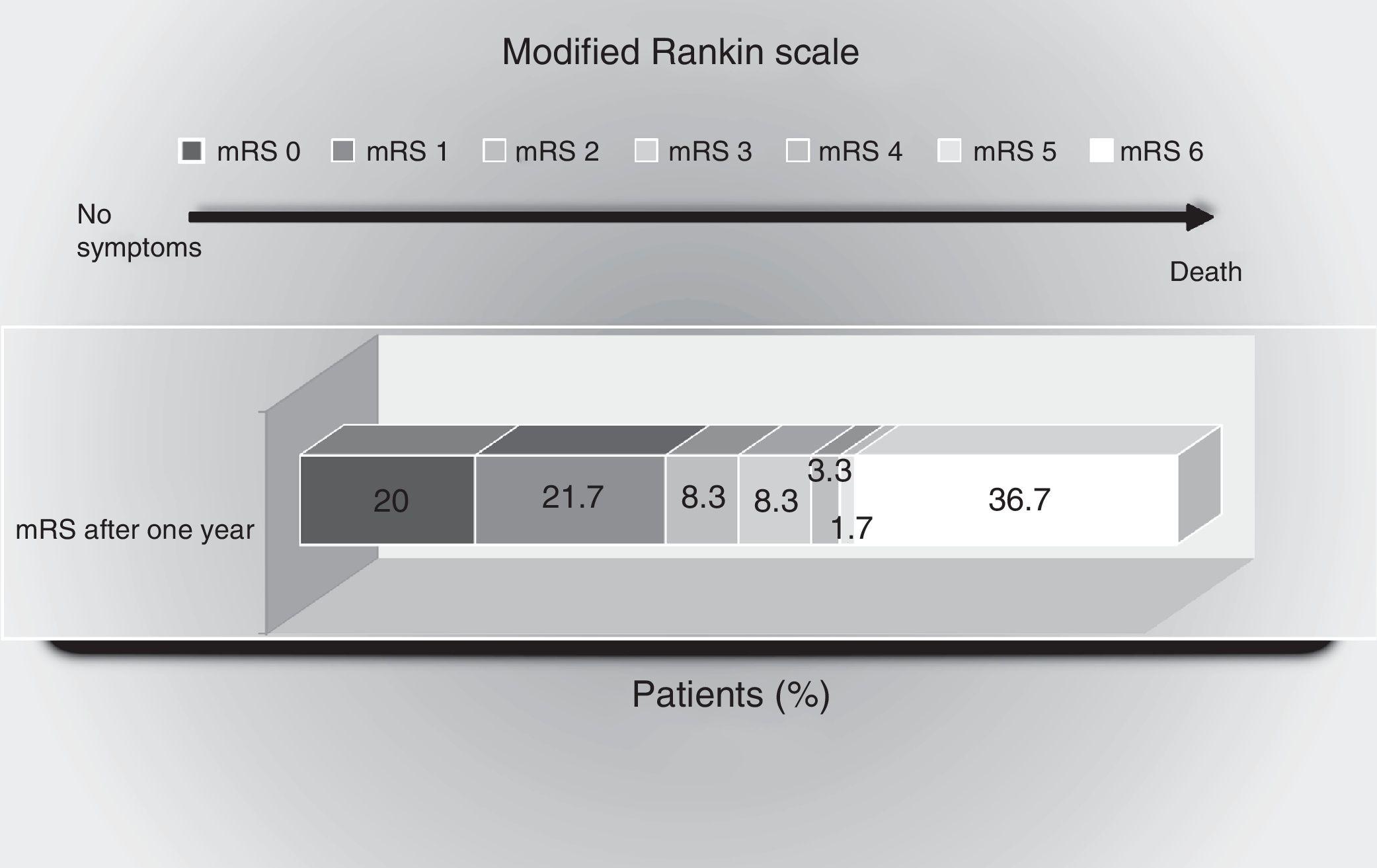 Modified Rankin scale

mRS 0 mRS 1 mRS 2 mRS 3 mRS 4 mRS 5 mRS 6

No symptoms

Death

mRS after one year

20 21.7 8.3 8.3 3.3 1.7 36.7

Patients (%)